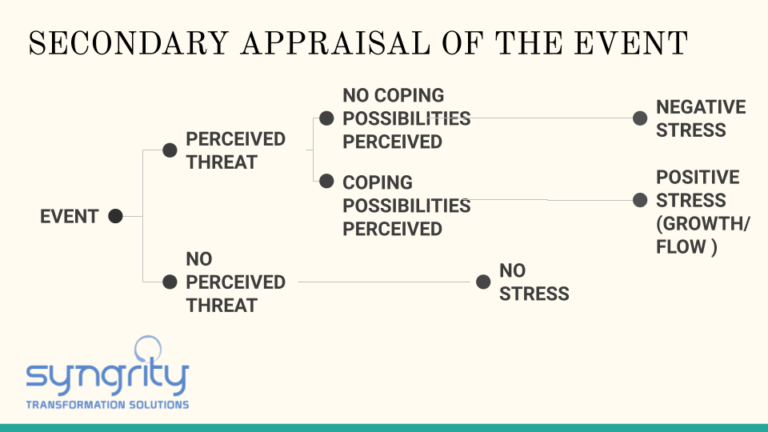 SECONDARY APPRAISAL OF THE EVENT

EVENT

PERCEIVED THREAT

NO COPING POSSIBILITIES PERCEIVED

NEGATIVE STRESS

COPING POSSIBILITIES PERCEIVED

POSITIVE STRESS (GROWTH/ FLOW )

NO PERCEIVED THREAT

NO STRESS

syngrity
TRANSFORMATION SOLUTIONS